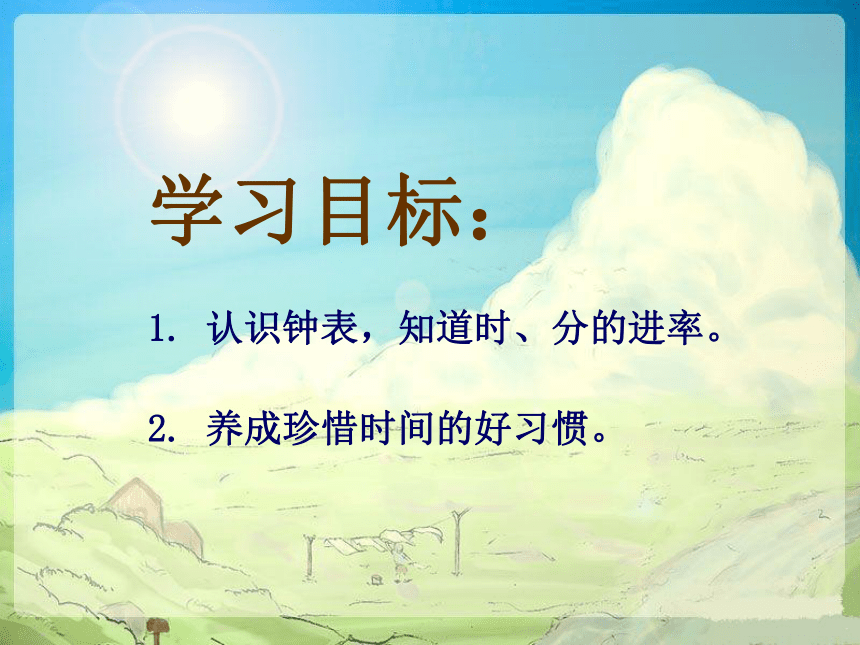 学习目标：

1. 认识钟表，知道时、分的进率。

2. 养成珍惜时间的好习惯。